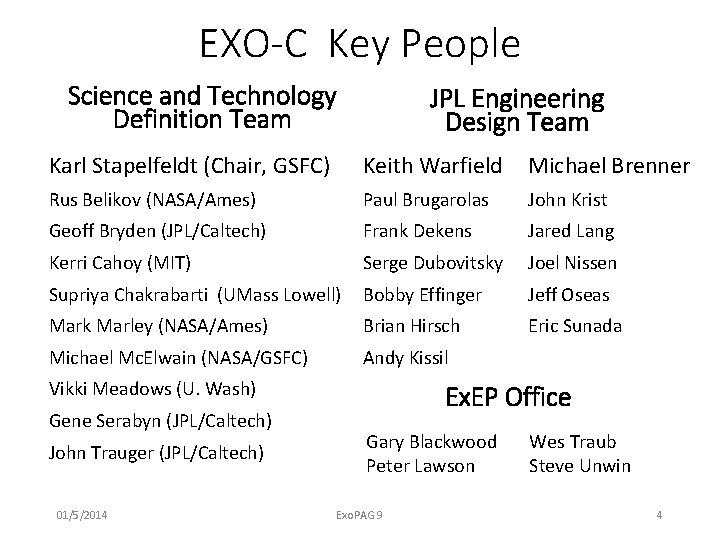 EXO-C Key People

Science and Technology Definition Team

Karl Stapelfeldt (Chair, GSFC)
Rus Belikov (NASA/Ames)
Geoff Bryden (JPL/Caltech)
Kerri Cahoy (MIT)
Supriya Chakrabarti (UMass Lowell)
Mark Marley (NASA/Ames)
Michael McElwain (NASA/GSFC)
Vikki Meadows (U. Wash)
Gene Serabyn (JPL/Caltech)
John Trauger (JPL/Caltech)

JPL Engineering Design Team

Keith Warfield
Paul Brugarolas
Frank Dekens
Serge Dubovitsky
Bobby Effinger
Brian Hirsch
Andy Kissil

Michael Brenner
John Krist
Jared Lang
Joel Nissen
Jeff Oseas
Eric Sunada

ExEP Office

Gary Blackwood
Peter Lawson

Wes Traub
Steve Unwin

01/5/2014
ExoPAG 9
4